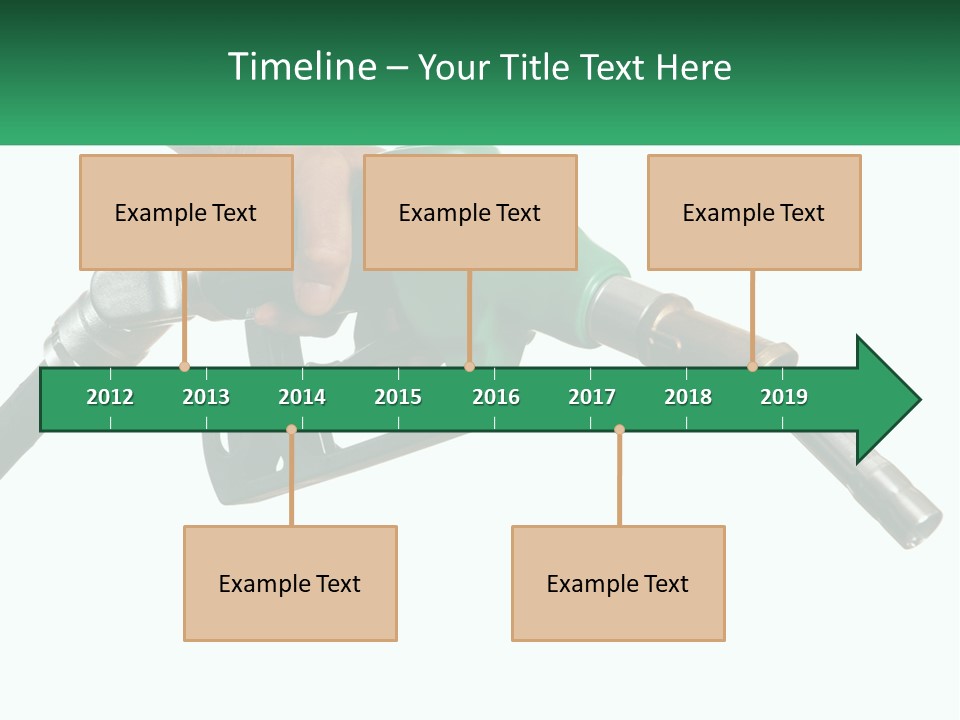 Timeline – Your Title Text Here

Example Text

Example Text

Example Text

2012 2013 2014 2015 2016 2017 2018 2019

Example Text

Example Text